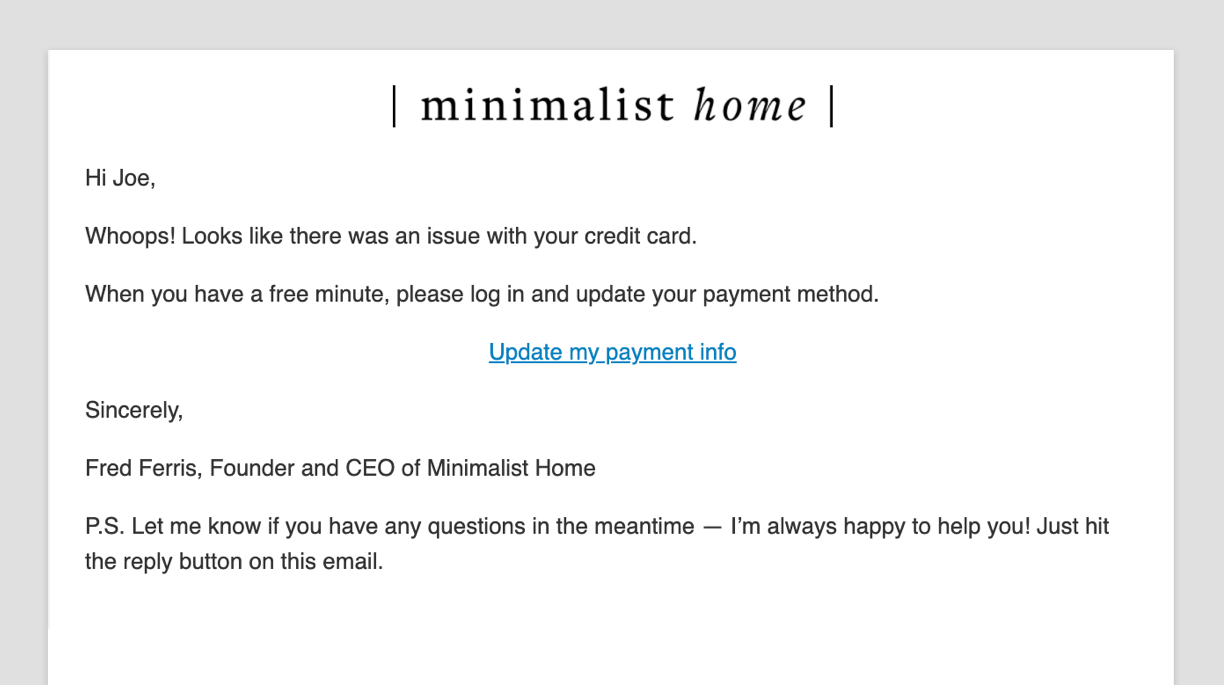 | minimalist home |

Hi Joe,

Whoops! Looks like there was an issue with your credit card.

When you have a free minute, please log in and update your payment method.

Update my payment info

Sincerely,

Fred Ferris, Founder and CEO of Minimalist Home

P.S. Let me know if you have any questions in the meantime — I'm always happy to help you! Just hit the reply button on this email.